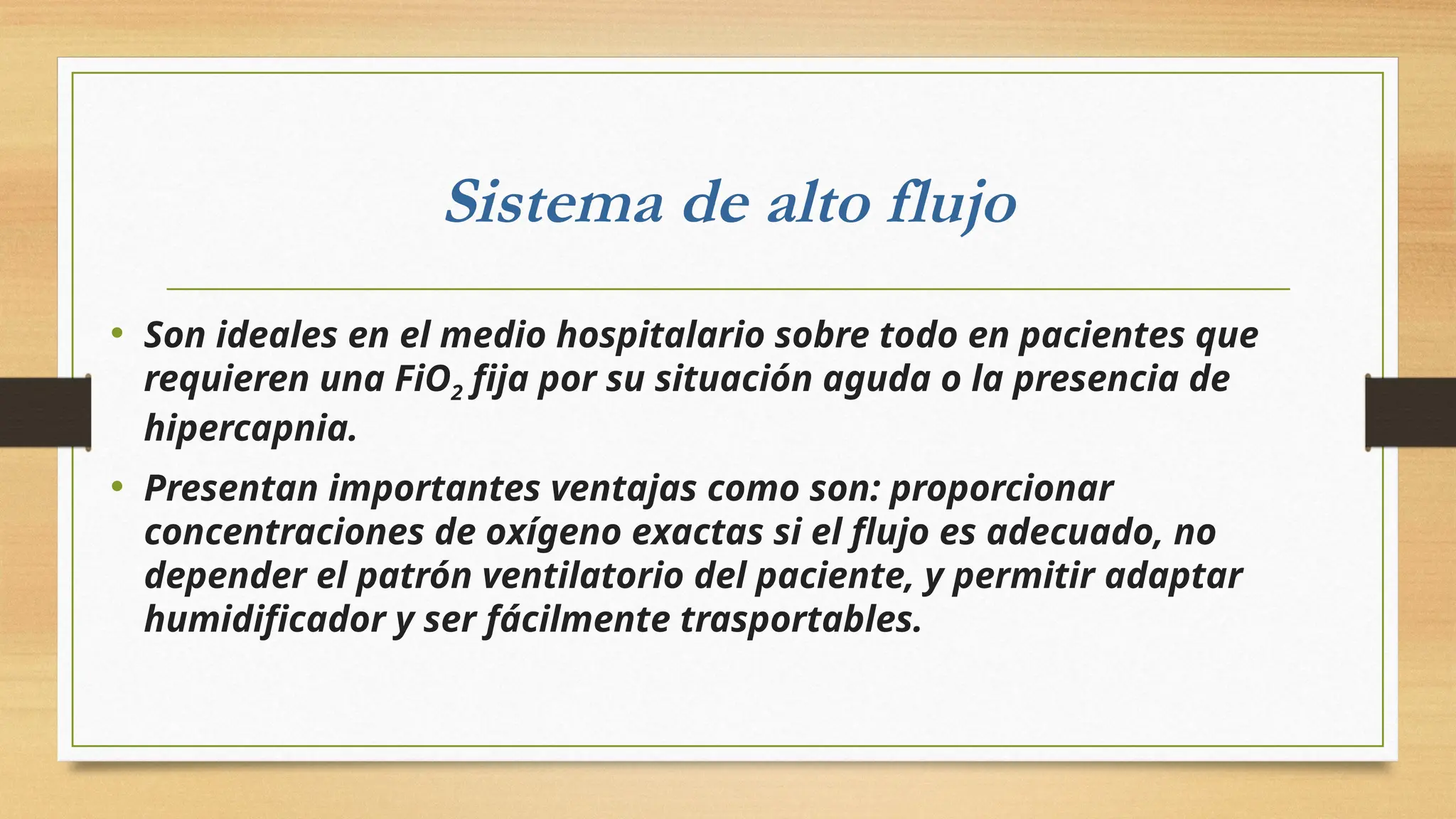 Sistema de alto flujo

• Son ideales en el medio hospitalario sobre todo en pacientes que requieren una $FiO_2$ fija por su situación aguda o la presencia de hipercapnia.

• Presentan importantes ventajas como son: proporcionar concentraciones de oxígeno exactas si el flujo es adecuado, no depender el patrón ventilatorio del paciente, y permitir adaptar humidificador y ser fácilmente trasportables.